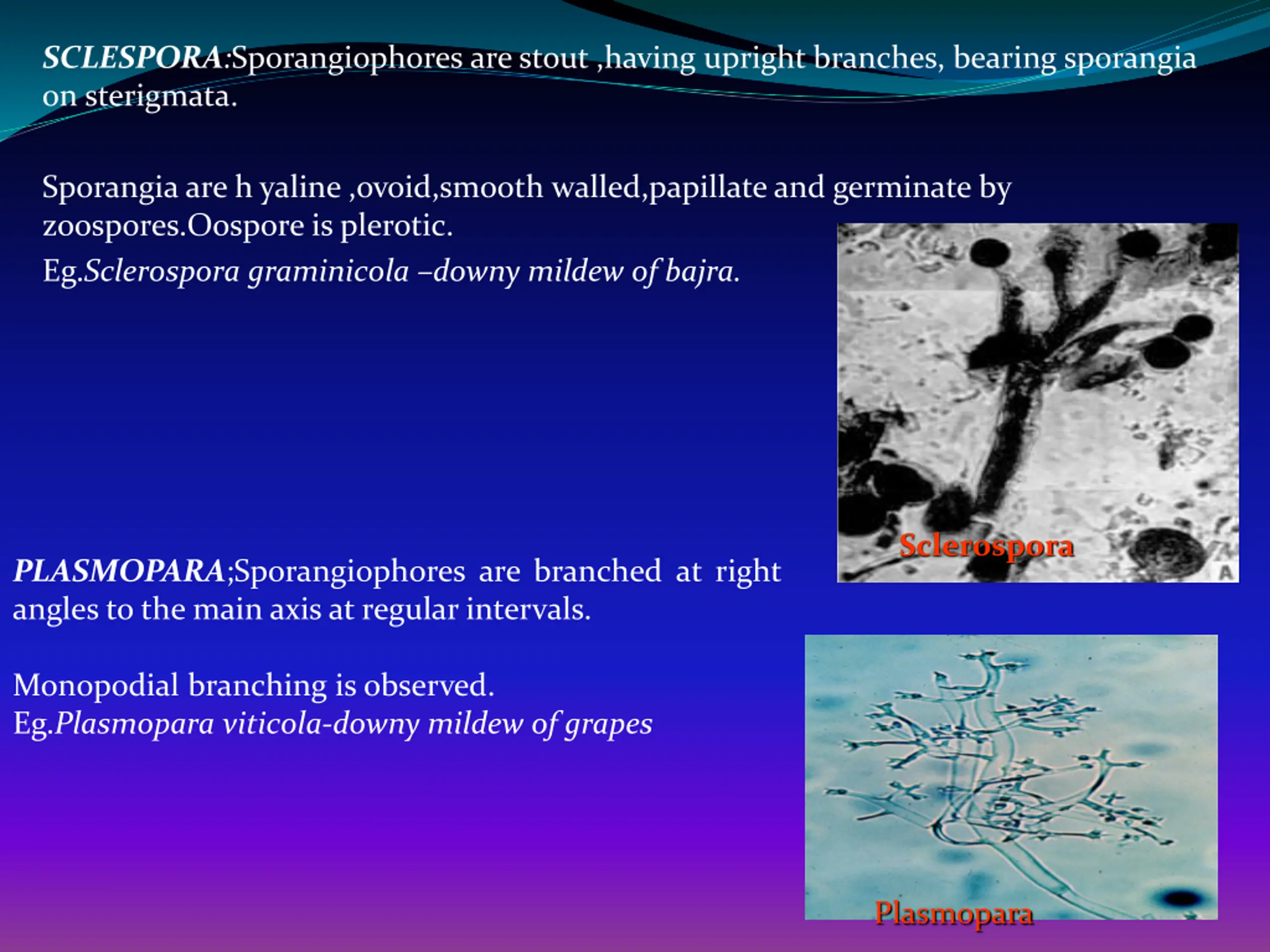 SCLESPORA:Sporangiophores are stout ,having upright branches, bearing sporangia on sterigmata.

Sporangia are h yaline ,ovoid,smooth walled,papillate and germinate by zoospores.Oospore is plerotic.
Eg.Sclerospora graminicola –downy mildew of bajra.

Sclerospora
A

PLASMOPARA;Sporangiophores are branched at right angles to the main axis at regular intervals.

Monopodial branching is observed.
Eg.Plasmopara viticola-downy mildew of grapes

Plasmopara